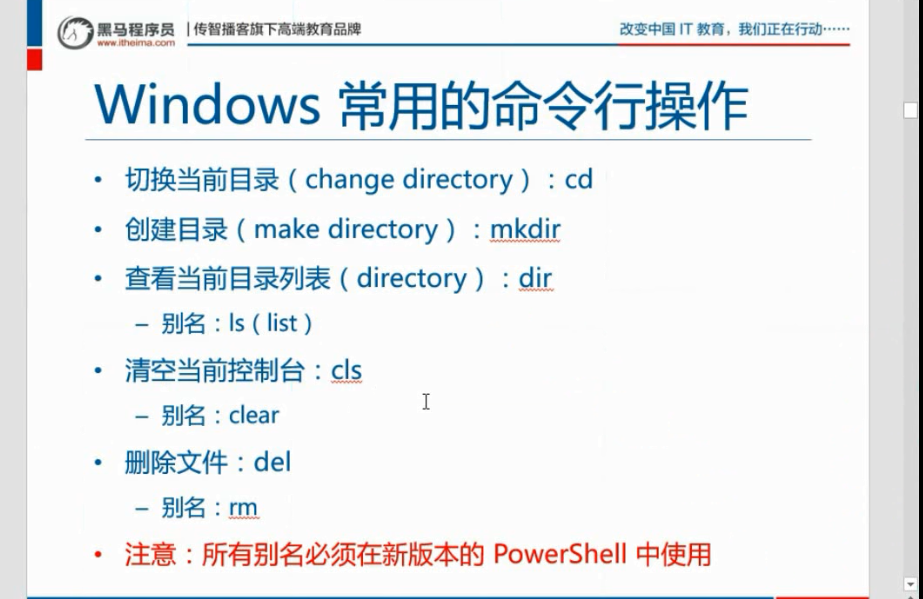 黑马程序员
www.itheima.com
传智播客旗下高端教育品牌
改变中国 IT 教育，我们正在行动……

Windows 常用的命令行操作

• 切换当前目录（change directory）：cd
• 创建目录（make directory）：mkdir
• 查看当前目录列表（directory）：dir
– 别名：ls（list）
• 清空当前控制台：cls
– 别名：clear
• 删除文件：del
– 别名：rm
• 注意：所有别名必须在新版本的 PowerShell 中使用